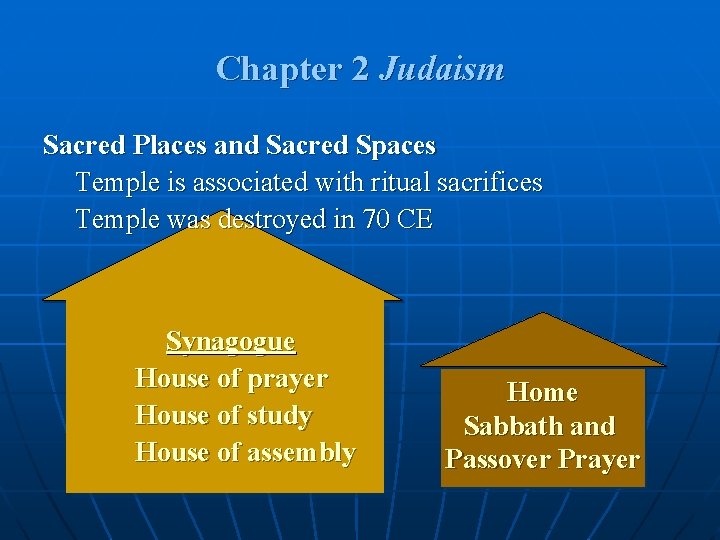 Chapter 2 Judaism

Sacred Places and Sacred Spaces
Temple is associated with ritual sacrifices
Temple was destroyed in 70 CE

Synagogue
House of prayer
House of study
House of assembly

Home
Sabbath and
Passover Prayer